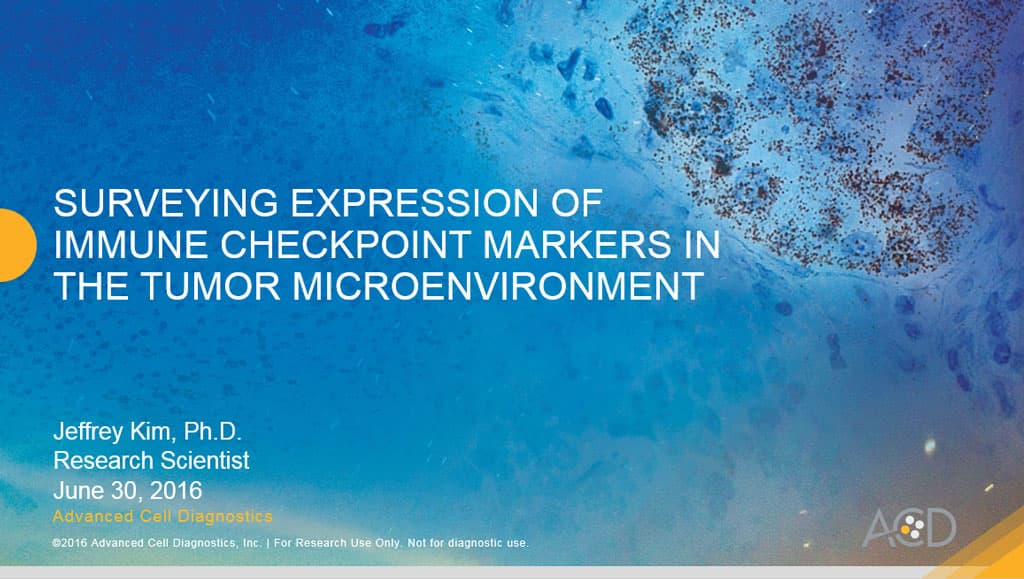 SURVEYING EXPRESSION OF IMMUNE CHECKPOINT MARKERS IN THE TUMOR MICROENVIRONMENT

Jeffrey Kim, Ph.D.
Research Scientist
June 30, 2016
Advanced Cell Diagnostics

©2016 Advanced Cell Diagnostics, Inc. | For Research Use Only. Not for diagnostic use.

ACD